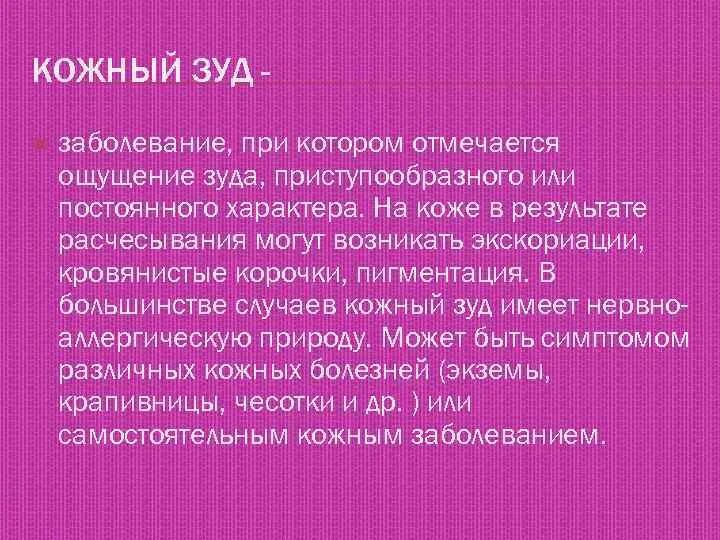 КОЖНЫЙ ЗУД -

заболевание, при котором отмечается ощущение зуда, приступообразного или постоянного характера. На коже в результате расчесывания могут возникать экскориации, кровянистые корочки, пигментация. В большинстве случаев кожный зуд имеет нервно-аллергическую природу. Может быть симптомом различных кожных болезней (экземы, крапивницы, чесотки и др. ) или самостоятельным кожным заболеванием.